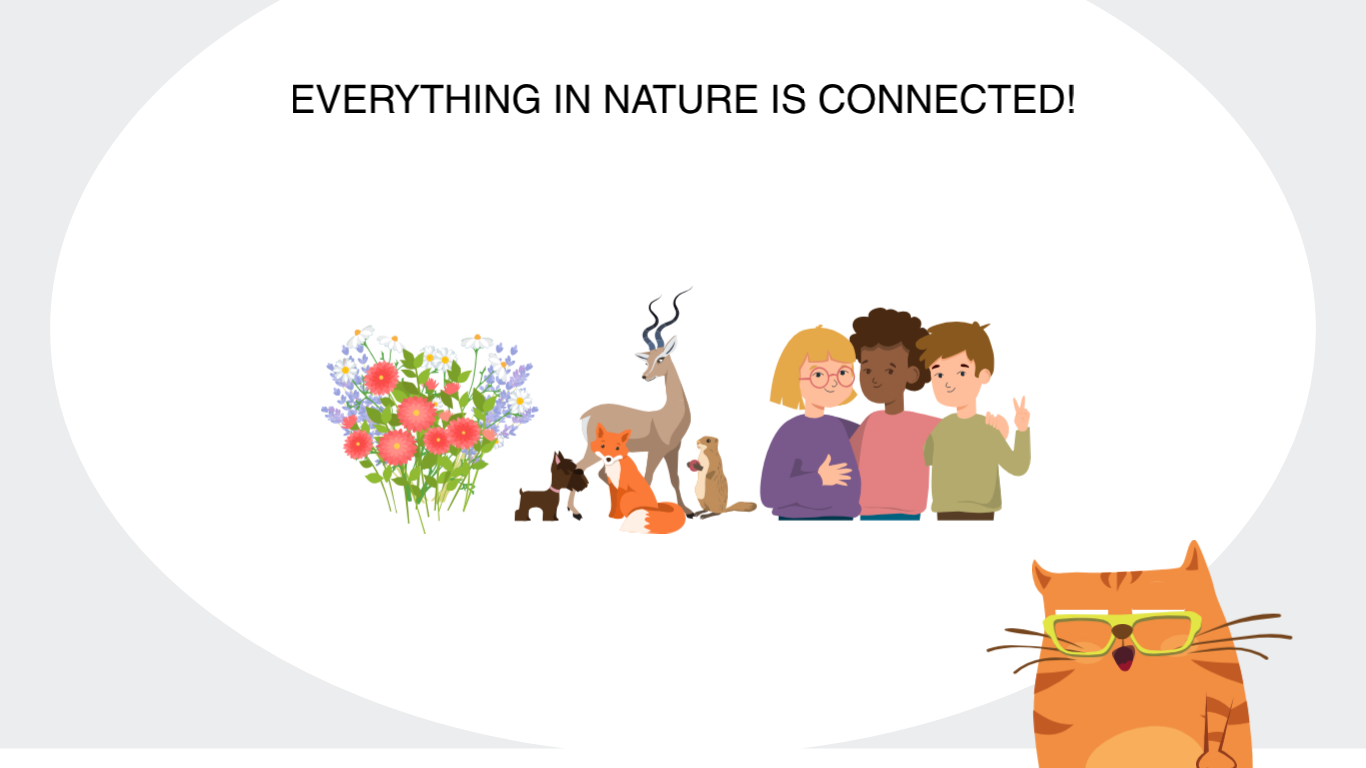 EVERYTHING IN NATURE IS CONNECTED!